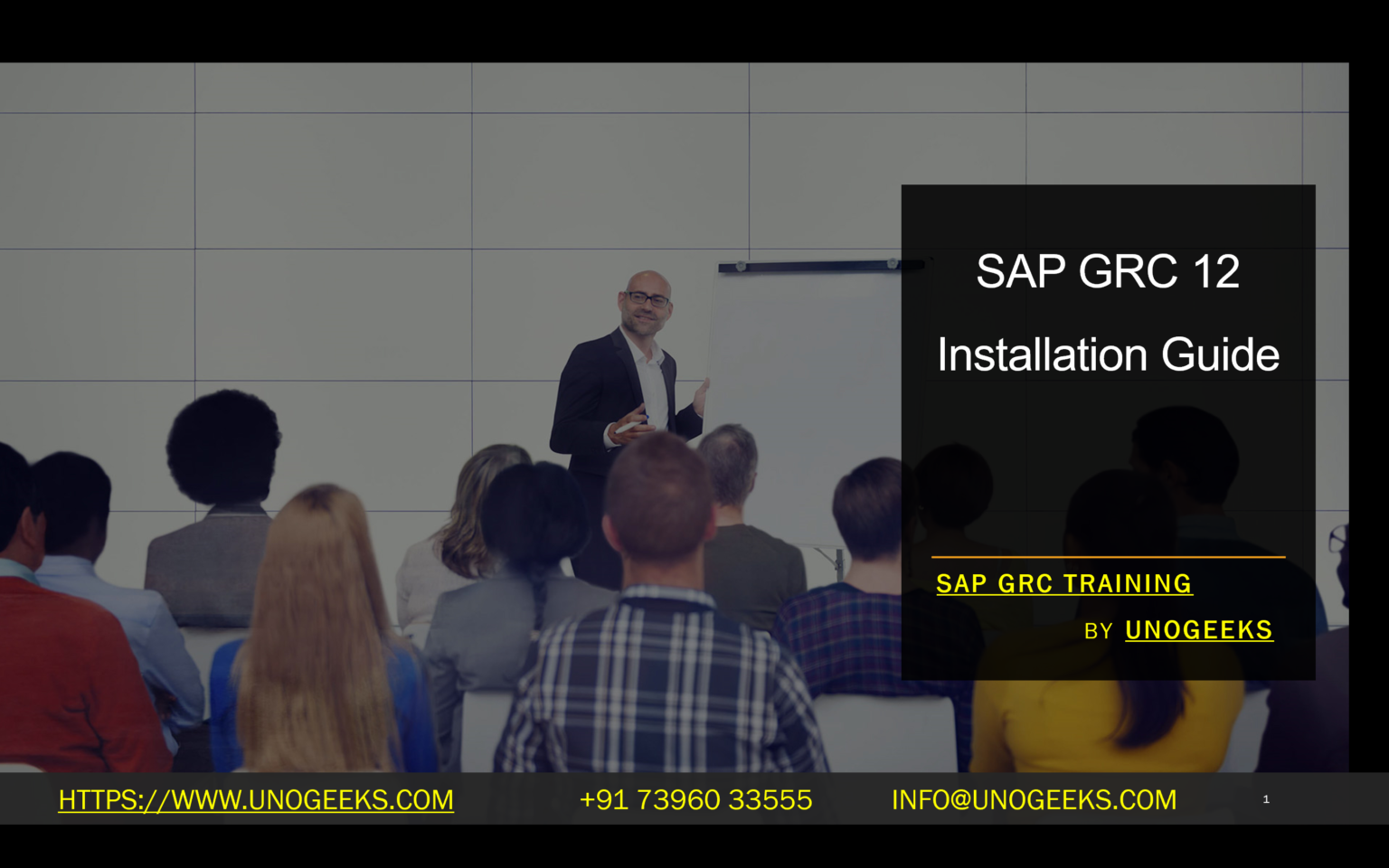 SAP GRC 12
Installation Guide

SAP GRC TRAINING
BY UNOGEEKS

HTTPS://WWW.UNOGEEKS.COM +91 73960 33555 INFO@UNOGEEKS.COM 1